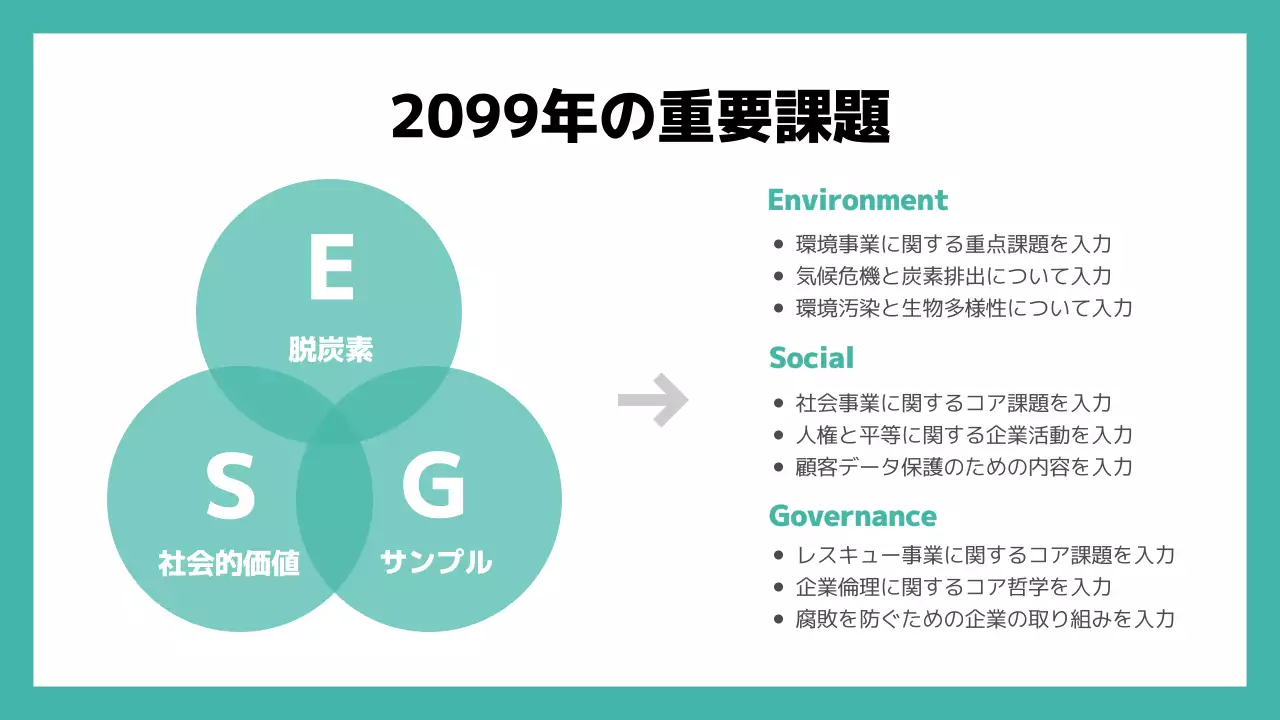 2099年の重要課題

E
脱炭素

S
社会的価値

G
サンプル

Environment
- 環境事業に関する重点課題を入力
- 気候危機と炭素排出について入力
- 環境汚染と生物多様性について入力

Social
- 社会事業に関するコア課題を入力
- 人権と平等に関する企業活動を入力
- 顧客データ保護のための内容を入力

Governance
- レスキュー事業に関するコア課題を入力
- 企業倫理に関するコア哲学を入力
- 腐敗を防ぐための企業の取り組みを入力